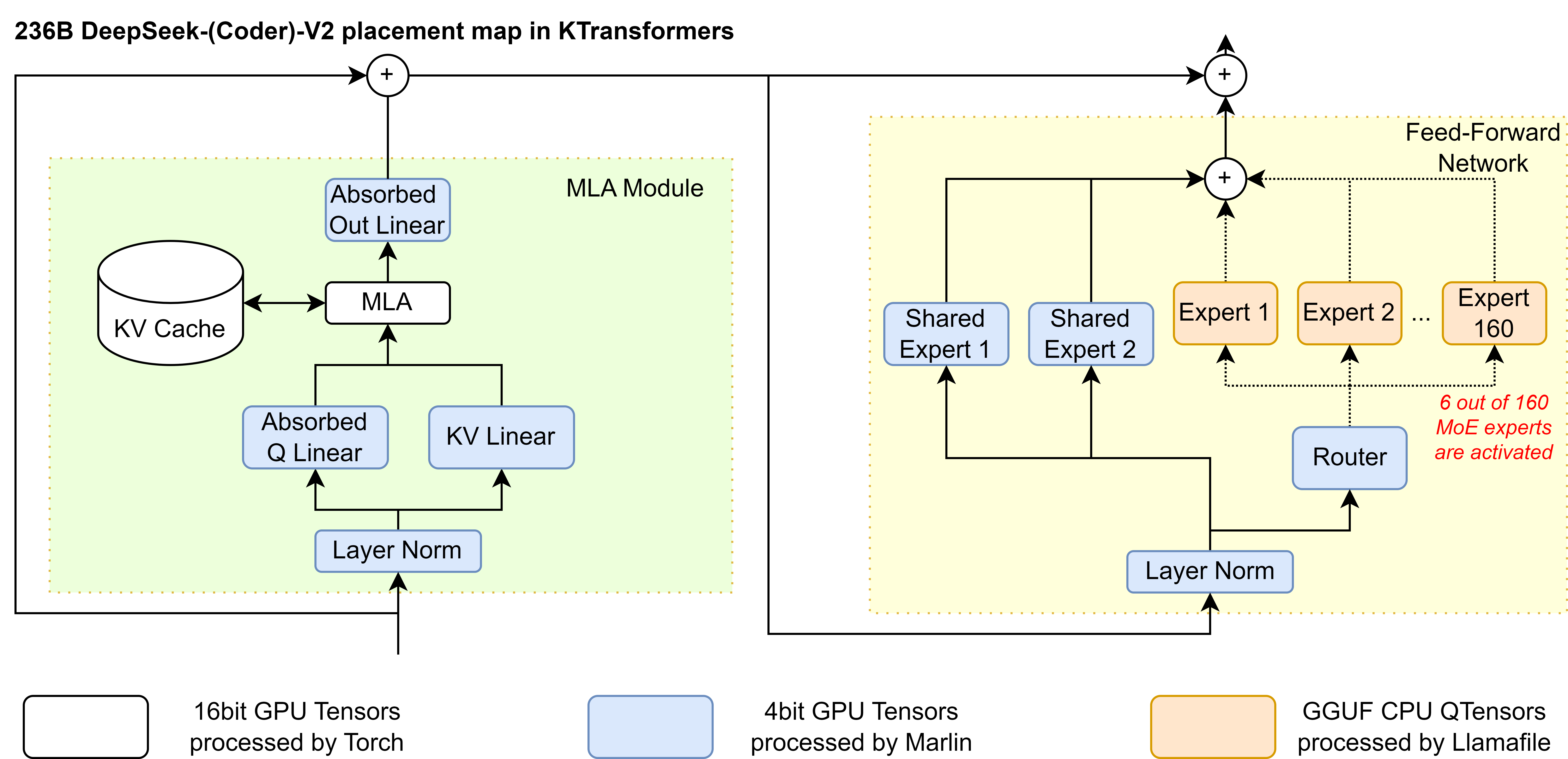 236B DeepSeek-(Coder)-V2 placement map in KTransformers

+

+

MLA Module

Absorbed Out Linear

KV Cache

MLA

Absorbed Q Linear

KV Linear

Layer Norm

Feed-Forward Network

+

Shared Expert 1

Shared Expert 2

Expert 1

Expert 2

...

Expert 160

6 out of 160 MoE experts are activated

Router

Layer Norm

16bit GPU Tensors processed by Torch

4bit GPU Tensors processed by Marlin

GGUF CPU QTensors processed by Llamafile